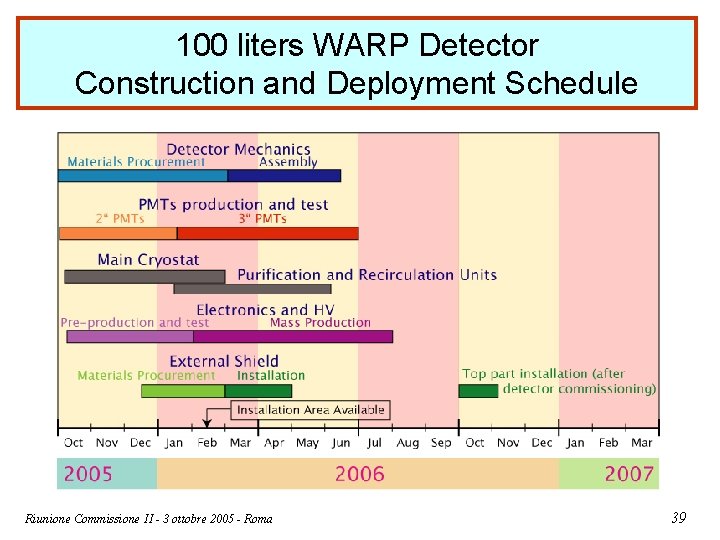 100 liters WARP Detector
Construction and Deployment Schedule

Detector Mechanics
Materials Procurement
Assembly

PMTs production and test
2" PMTs
3" PMTs

Main Cryostat
Purification and Recirculation Units

Electronics and HV
Pre-production and test
Mass Production

External Shield
Materials Procurement
Installation
Top part installation (after detector commissioning)

Installation Area Available

Oct Nov Dec Jan Feb Mar Apr May Jun Jul Aug Sep Oct Nov Dec Jan Feb Mar

2005
2006
2007

Riunione Commissione II - 3 ottobre 2005 - Roma

39